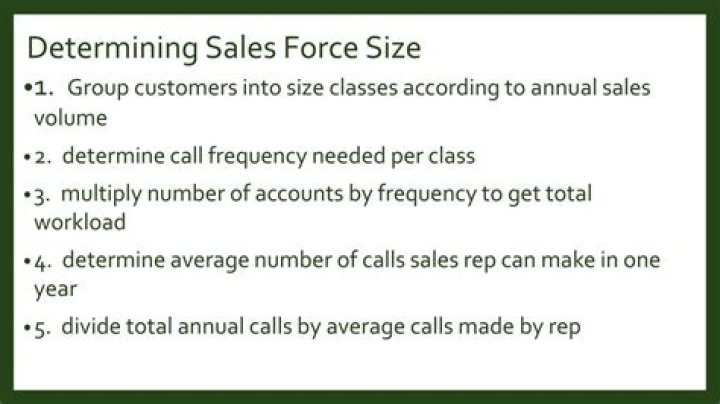 Determining Sales Force Size

•1. Group customers into size classes according to annual sales volume

•2. determine call frequency needed per class

•3. multiply number of accounts by frequency to get total workload

•4. determine average number of calls sales rep can make in one year

•5. divide total annual calls by average calls made by rep